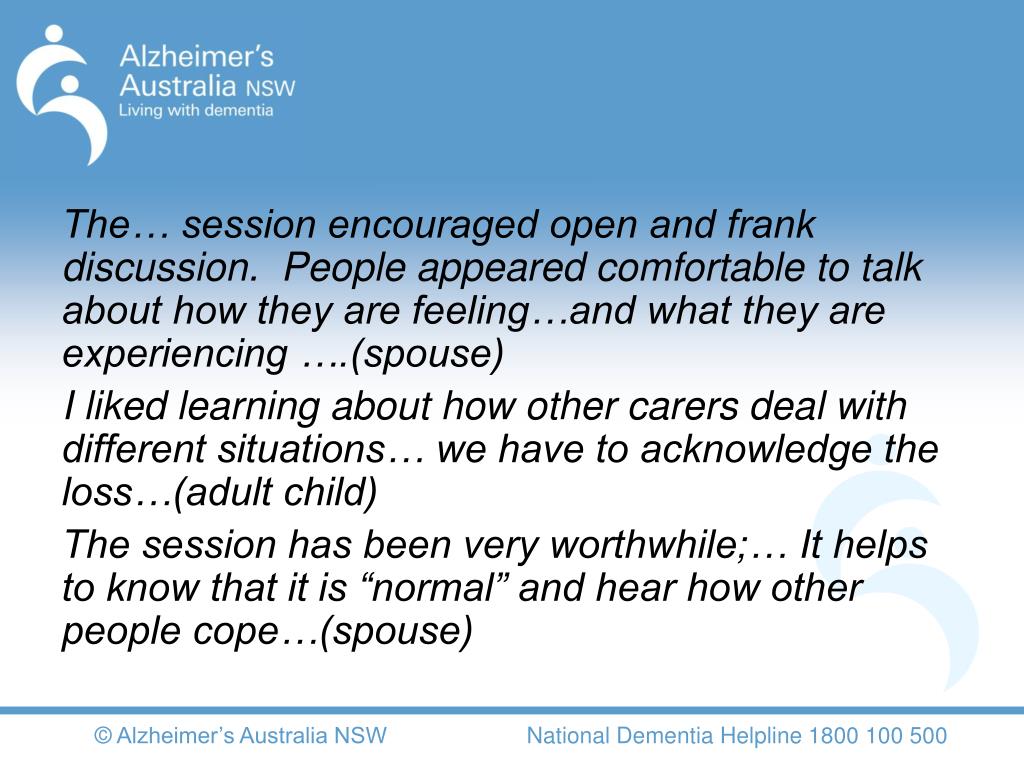 Alzheimer's Australia NSW
Living with dementia

The… session encouraged open and frank discussion.  People appeared comfortable to talk about how they are feeling…and what they are experiencing ….(spouse)

I liked learning about how other carers deal with different situations… we have to acknowledge the loss…(adult child)

The session has been very worthwhile;… It helps to know that it is "normal" and hear how other people cope…(spouse)

© Alzheimer's Australia NSW

National Dementia Helpline 1800 100 500